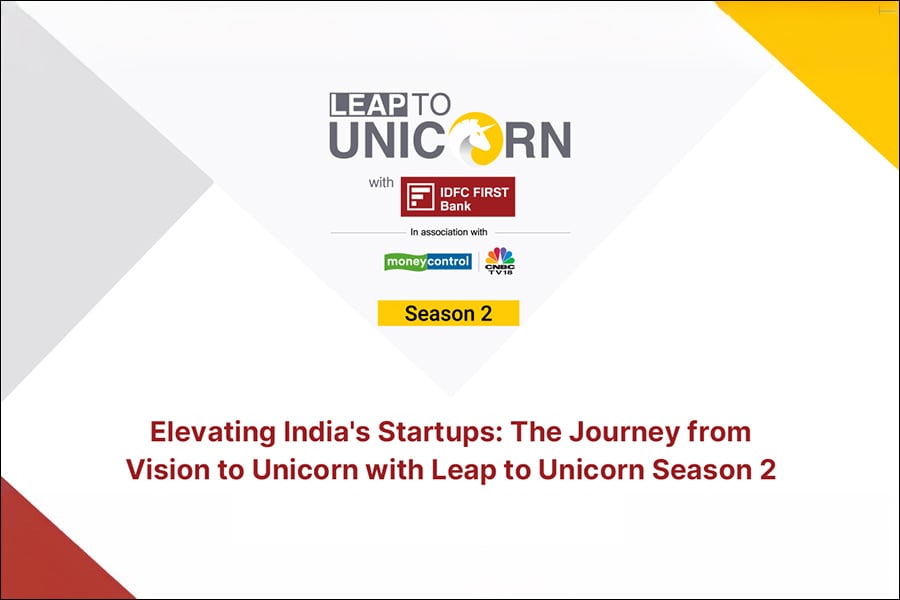 LEAP TO
UNICORN

with IDFC FIRST Bank

In association with

moneycontrol CNBC TV18

Season 2

Elevating India's Startups: The Journey from Vision to Unicorn with Leap to Unicorn Season 2